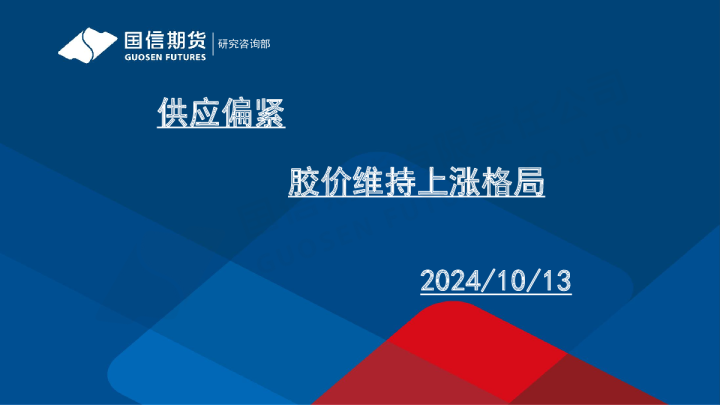 国信期货
GUOSEN FUTURES
研究咨询部

供应偏紧

胶价维持上涨格局

2024/10/13